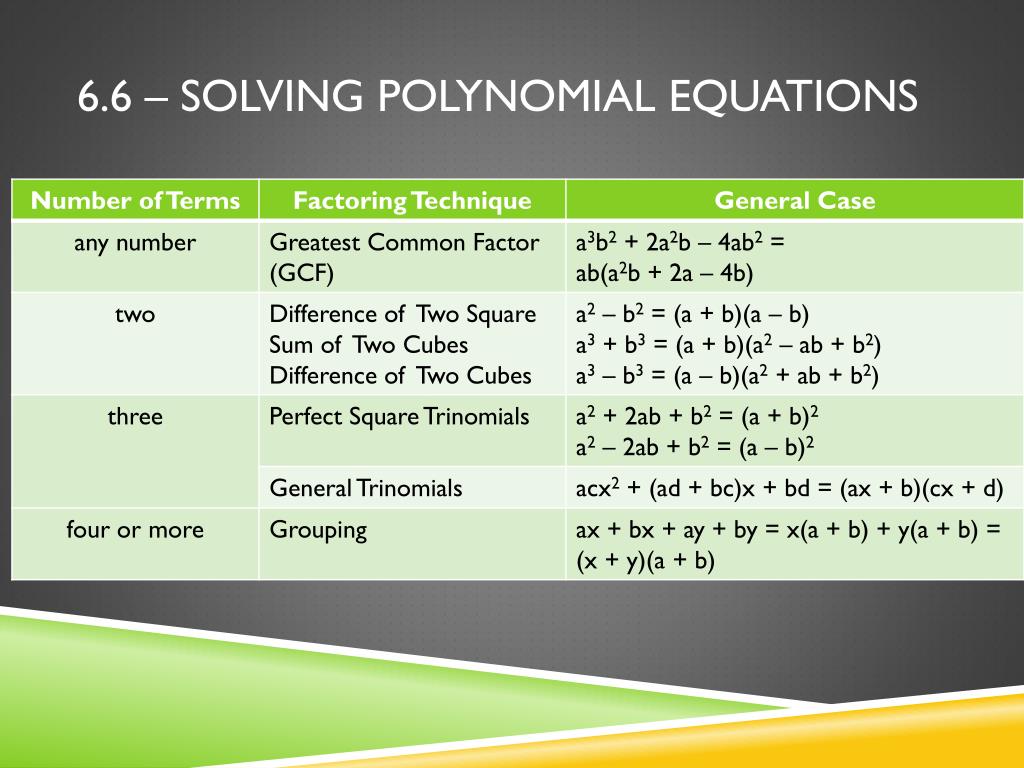 6.6 – SOLVING POLYNOMIAL EQUATIONS

| Number of Terms | Factoring Technique | General Case |
|---|---|---|
| any number | Greatest Common Factor (GCF) | $a^3b^2 + 2a^2b – 4ab^2 =$ $ab(a^2b + 2a – 4b)$ |
| two | Difference of Two Square Sum of Two Cubes Difference of Two Cubes | $a^2 – b^2 = (a + b)(a – b)$ $a^3 + b^3 = (a + b)(a^2 – ab + b^2)$ $a^3 – b^3 = (a – b)(a^2 + ab + b^2)$ |
| three | Perfect Square Trinomials | $a^2 + 2ab + b^2 = (a + b)^2$ $a^2 – 2ab + b^2 = (a – b)^2$ |
| | General Trinomials | $acx^2 + (ad + bc)x + bd = (ax + b)(cx + d)$ |
| four or more | Grouping | $ax + bx + ay + by = x(a + b) + y(a + b) =$ $(x + y)(a + b)$ |